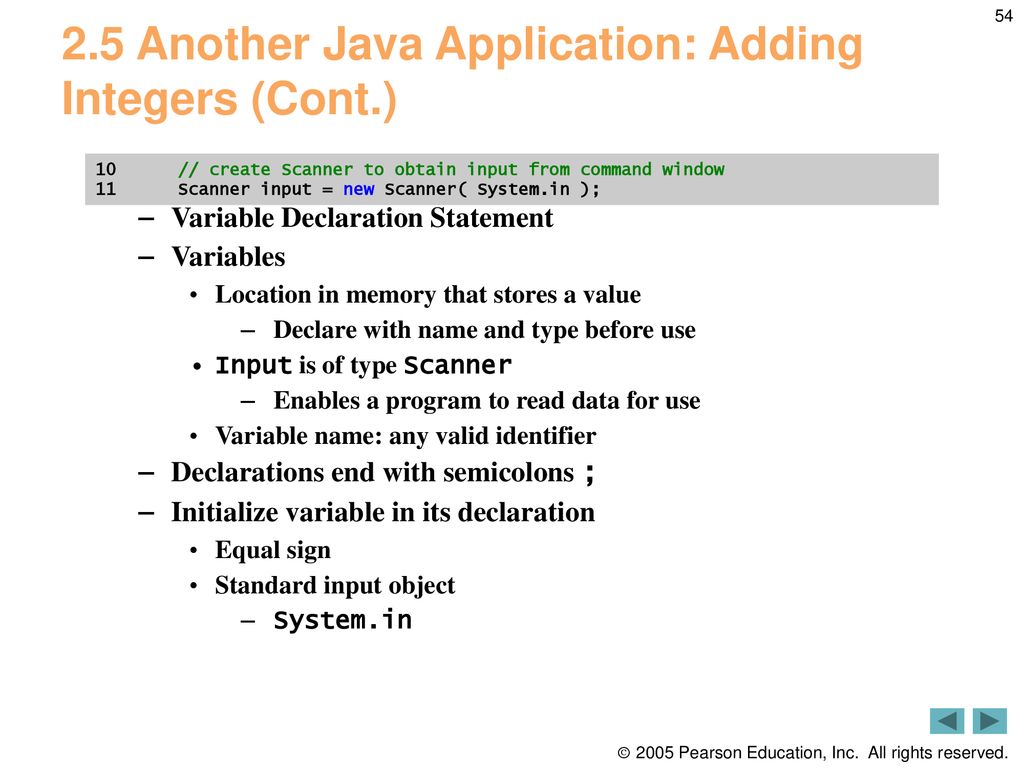 54

2.5 Another Java Application: Adding Integers (Cont.)

10 // create Scanner to obtain input from command window
11 Scanner input = new Scanner( System.in );

– Variable Declaration Statement
– Variables
• Location in memory that stores a value
– Declare with name and type before use
• Input is of type Scanner
– Enables a program to read data for use
• Variable name: any valid identifier
– Declarations end with semicolons ;
– Initialize variable in its declaration
• Equal sign
• Standard input object
– System.in

© 2005 Pearson Education, Inc. All rights reserved.